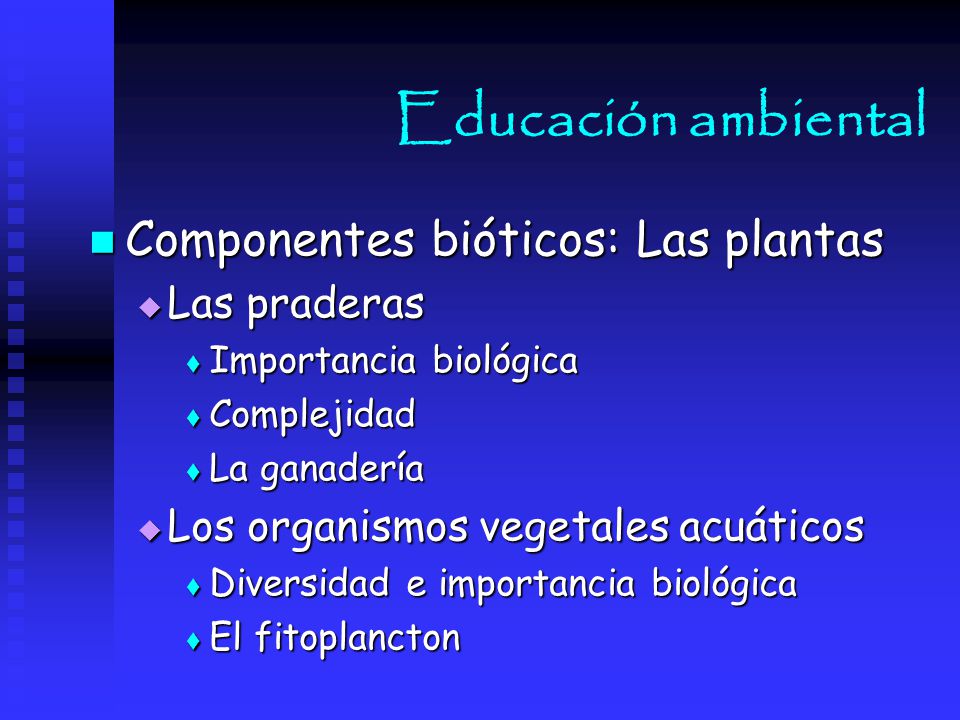 Educación ambiental

Componentes bióticos: Las plantas
Las praderas
Importancia biológica
Complejidad
La ganadería
Los organismos vegetales acuáticos
Diversidad e importancia biológica
El fitoplancton